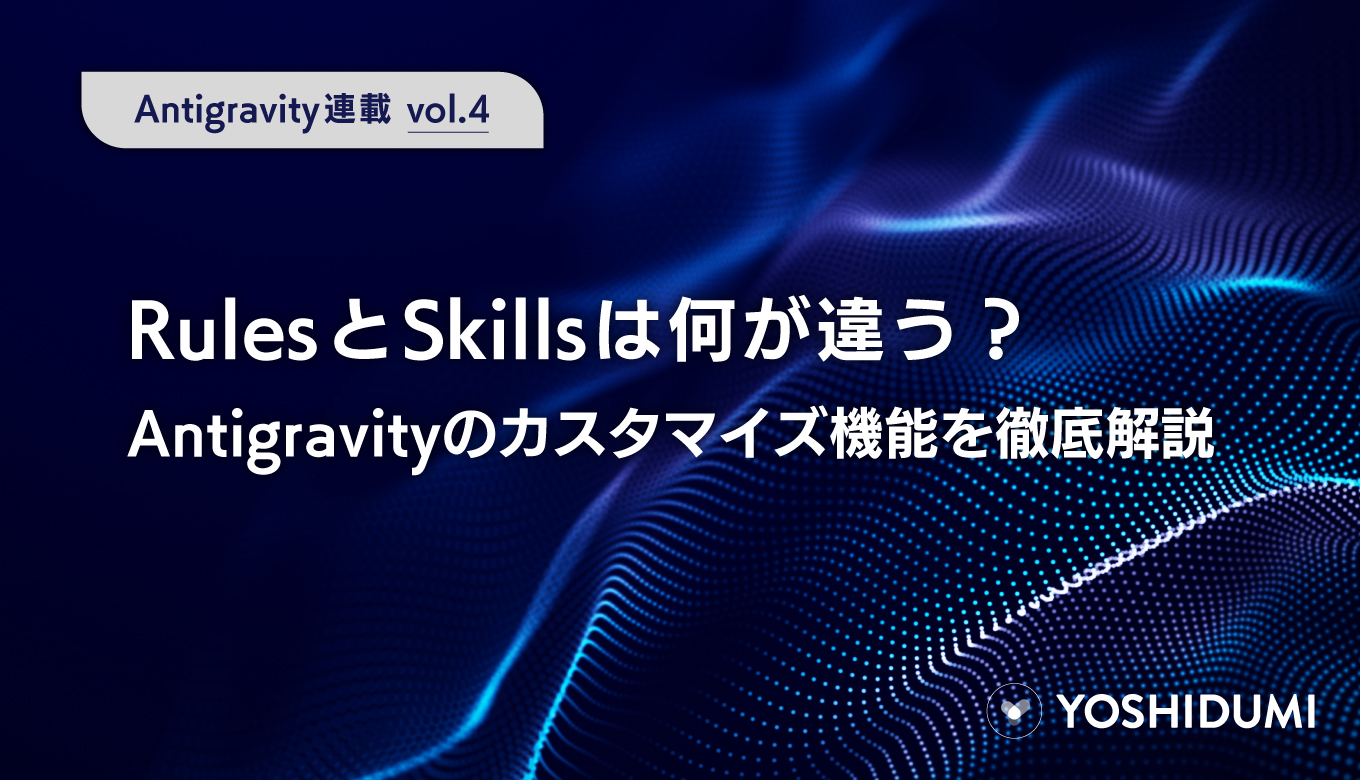 Antigravity連載 vol.4

RulesとSkillsは何が違う？
Antigravityのカスタマイズ機能を徹底解説

YOSHIDUMI